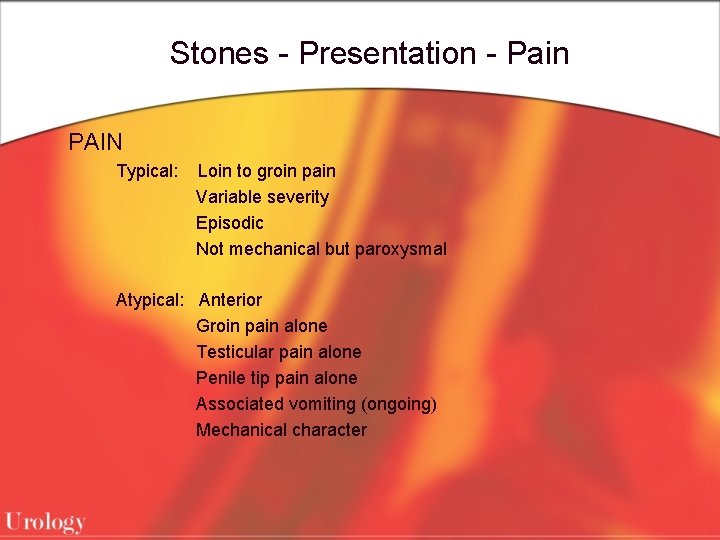 Stones - Presentation - Pain

PAIN

Typical: Loin to groin pain
Variable severity
Episodic
Not mechanical but paroxysmal

Atypical: Anterior
Groin pain alone
Testicular pain alone
Penile tip pain alone
Associated vomiting (ongoing)
Mechanical character

Urology